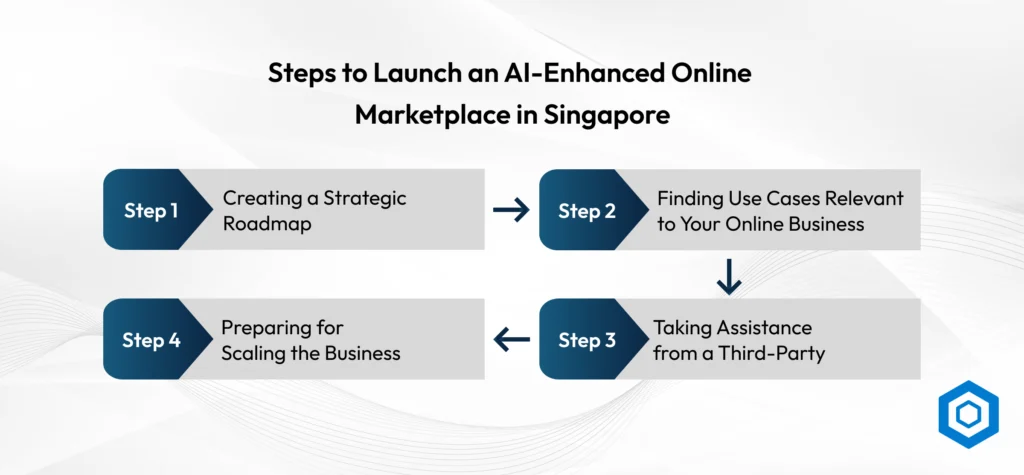 Steps to Launch an AI-Enhanced Online Marketplace in Singapore

Step 1 Creating a Strategic Roadmap

Step 2 Finding Use Cases Relevant to Your Online Business

Step 3 Taking Assistance from a Third-Party

Step 4 Preparing for Scaling the Business